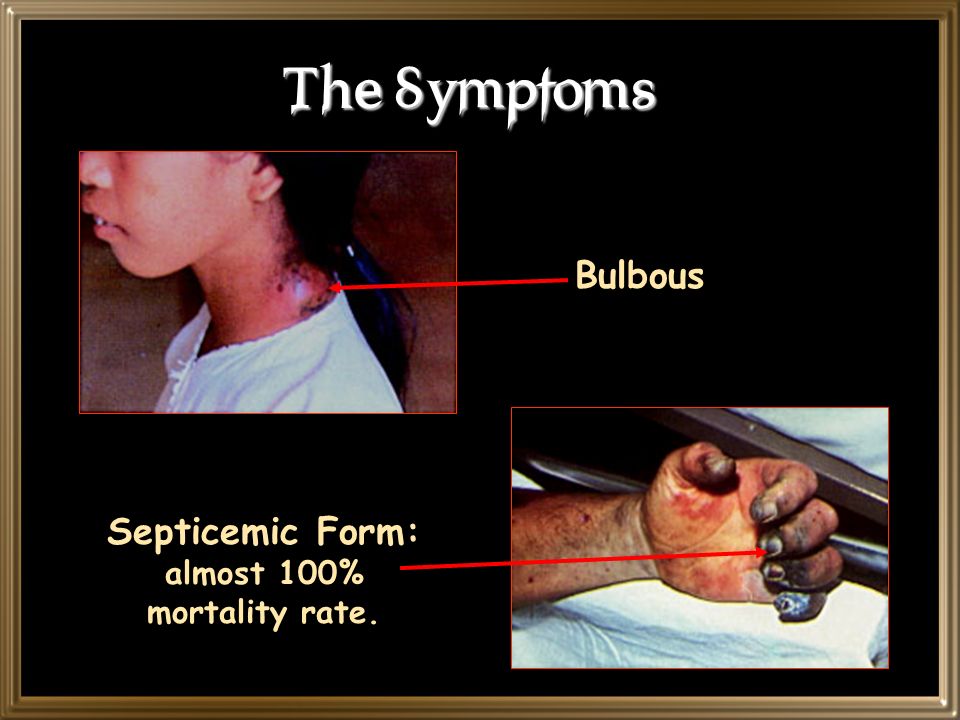 The Symptoms

Bulbous

Septicemic Form:
almost 100%
mortality rate.